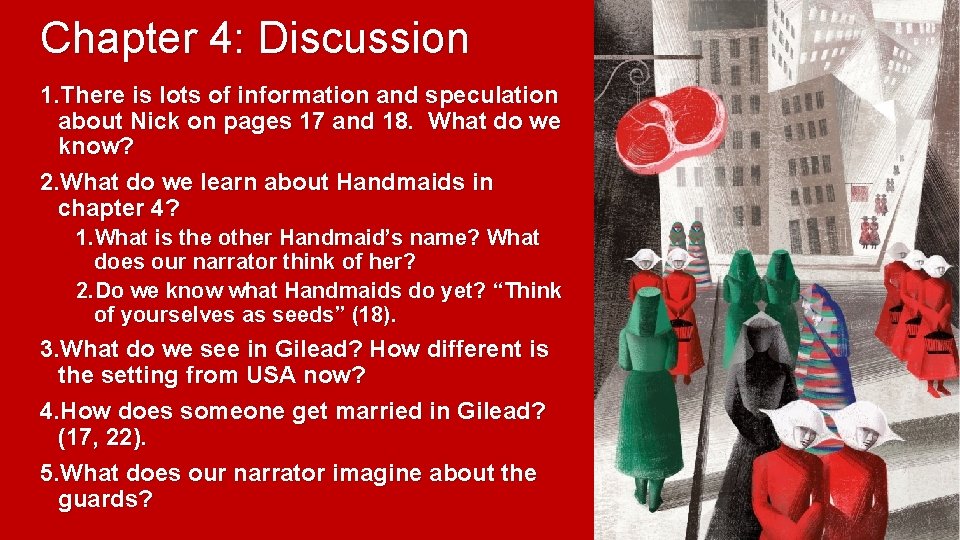 Chapter 4: Discussion

1. There is lots of information and speculation about Nick on pages 17 and 18. What do we know?

2. What do we learn about Handmaids in chapter 4?

1. What is the other Handmaid's name? What does our narrator think of her?

2. Do we know what Handmaids do yet? "Think of yourselves as seeds" (18).

3. What do we see in Gilead? How different is the setting from USA now?

4. How does someone get married in Gilead? (17, 22).

5. What does our narrator imagine about the guards?